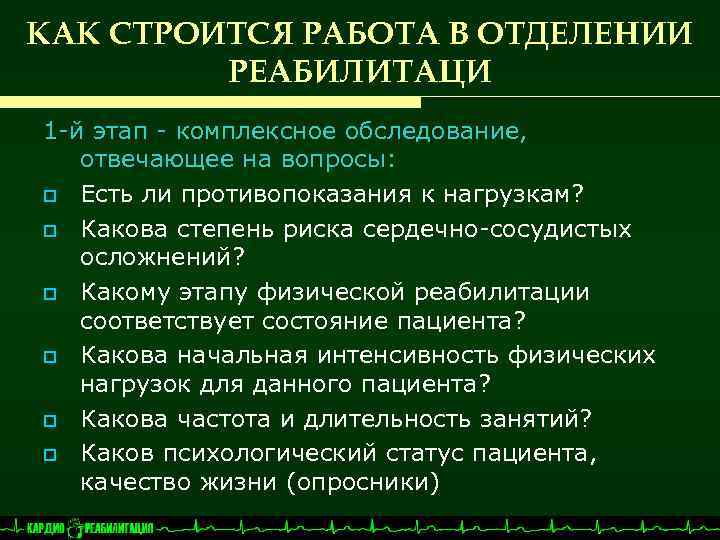 КАК СТРОИТСЯ РАБОТА В ОТДЕЛЕНИИ РЕАБИЛИТАЦИ

1-й этап - комплексное обследование, отвечающее на вопросы:

Есть ли противопоказания к нагрузкам?

Какова степень риска сердечно-сосудистых осложнений?

Какому этапу физической реабилитации соответствует состояние пациента?

Какова начальная интенсивность физических нагрузок для данного пациента?

Какова частота и длительность занятий?

Каков психологический статус пациента, качество жизни (опросники)

КАРДИО РЕАБИЛИТАЦИЯ